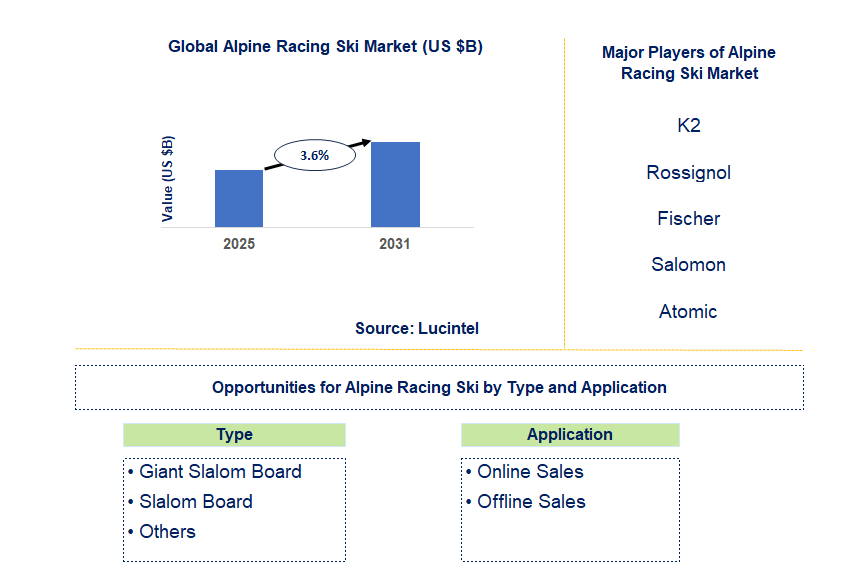 Global Alpine Racing Ski Market (US $B)

Value (US $B)

3.6%

2025

2031

Source: Lucintel

Major Players of Alpine Racing Ski Market

K2

Rossignol

Fischer

Salomon

Atomic

Opportunities for Alpine Racing Ski by Type and Application

Type

• Giant Slalom Board
• Slalom Board
• Others

Application

• Online Sales
• Offline Sales